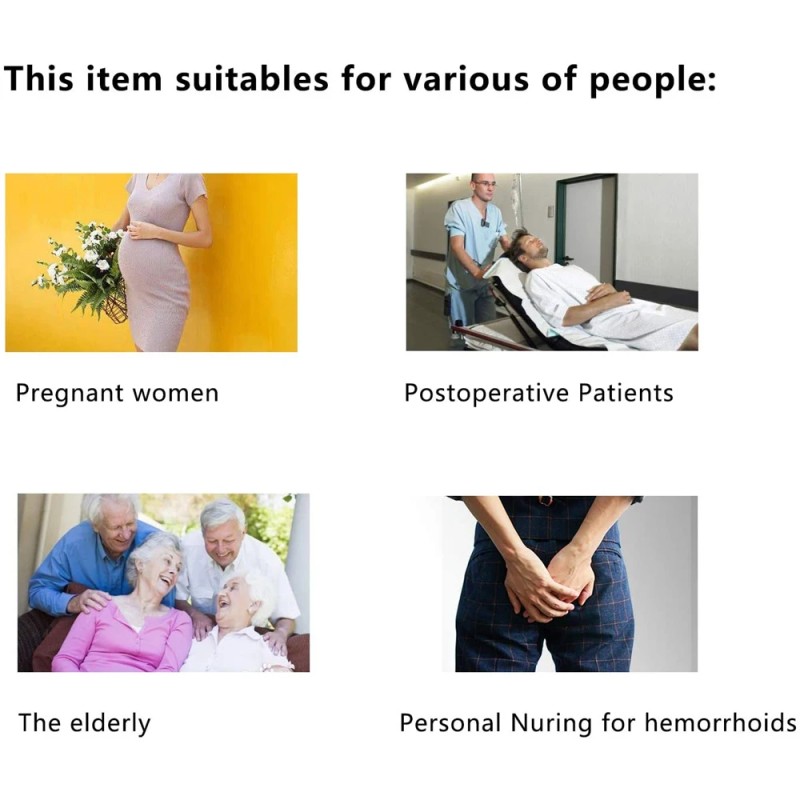 This item suitables for various of people:

Pregnant women

Postoperative Patients

The elderly

Personal Nuring for hemorrhoids